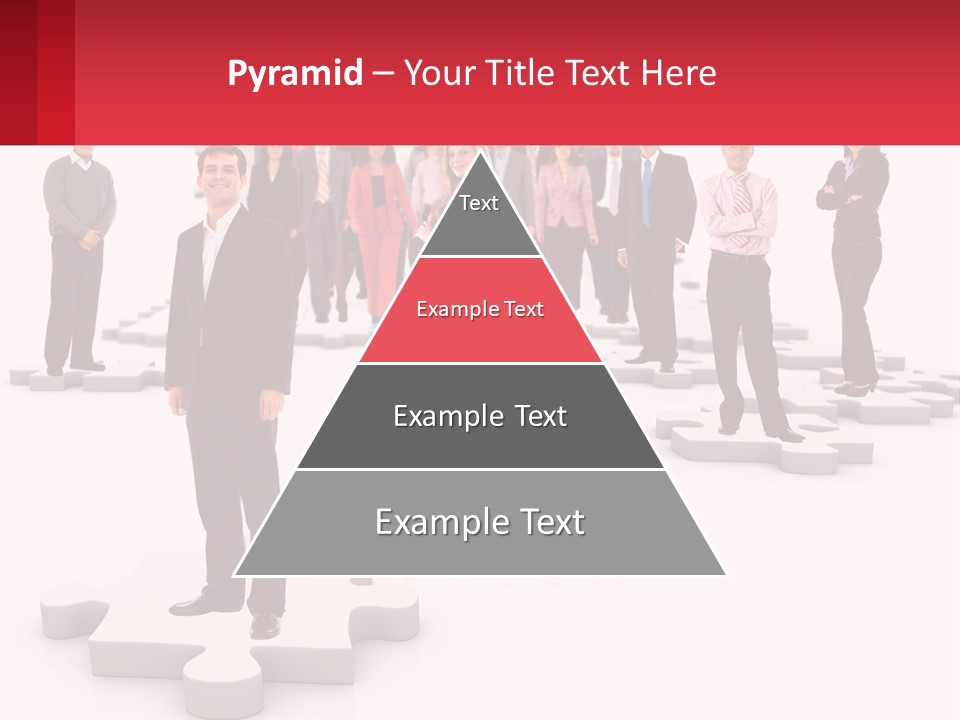 Pyramid – Your Title Text Here

Text

Example Text

Example Text

Example Text